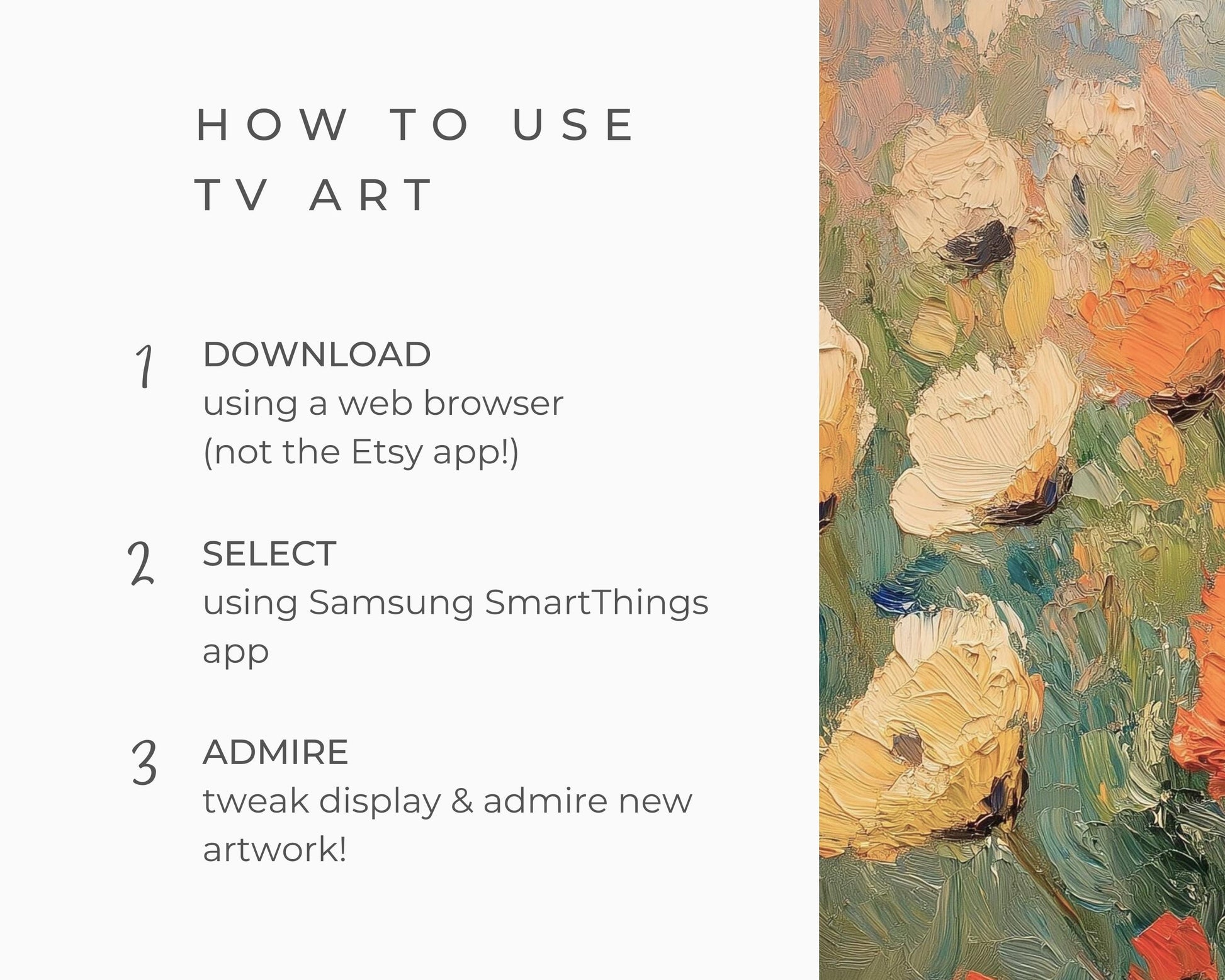 HOW TO USE
TV ART

1 DOWNLOAD
using a web browser
(not the Etsy app!)

2 SELECT
using Samsung SmartThings app

3 ADMIRE
tweak display & admire new artwork!